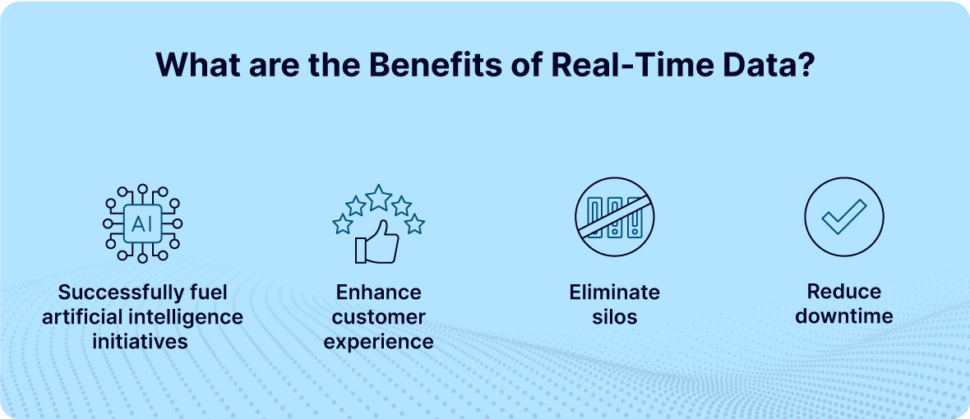 What are the Benefits of Real-Time Data?

AI

Successfully fuel artificial intelligence initiatives

Enhance customer experience

Eliminate silos

Reduce downtime